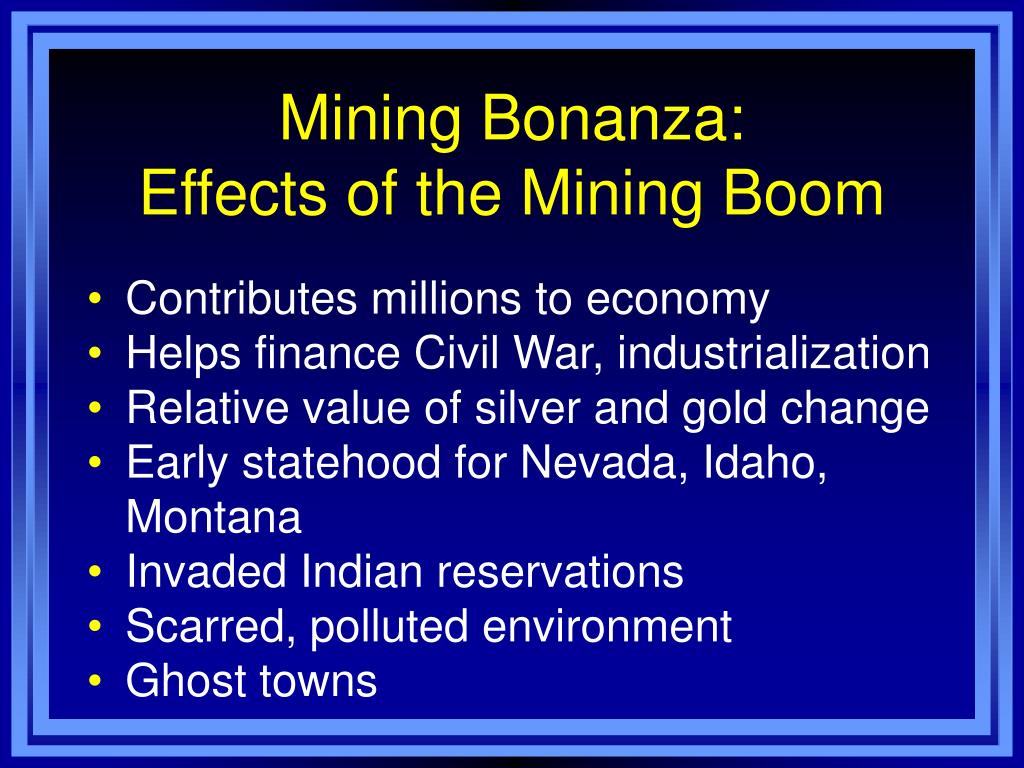 Mining Bonanza:
Effects of the Mining Boom

• Contributes millions to economy
• Helps finance Civil War, industrialization
• Relative value of silver and gold change
• Early statehood for Nevada, Idaho, Montana
• Invaded Indian reservations
• Scarred, polluted environment
• Ghost towns